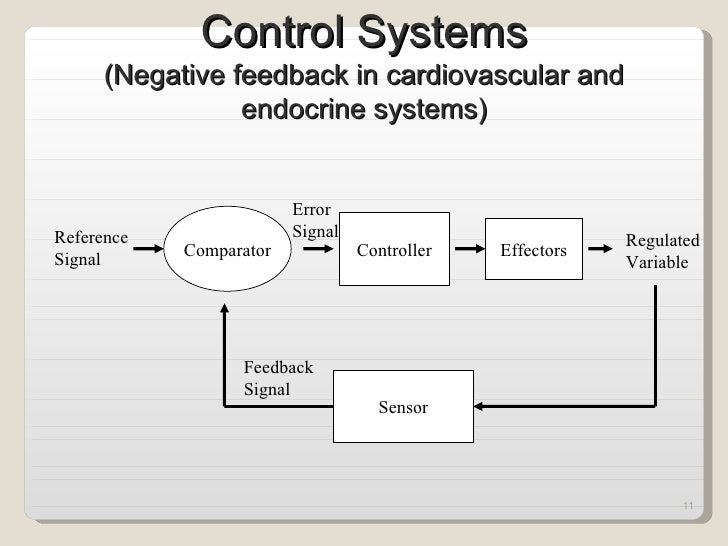 Control Systems
(Negative feedback in cardiovascular and endocrine systems)

Reference Signal

Comparator

Error Signal

Controller

Effectors

Regulated Variable

Feedback Signal

Sensor

11